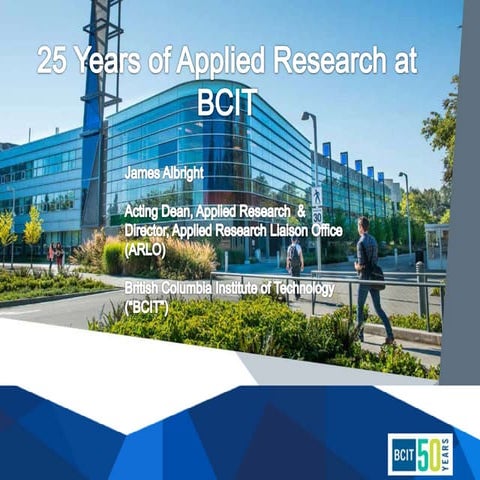 25 Years of Applied Research at BCIT

James Albright

Acting Dean, Applied Research & Director, Applied Research Liaison Office (ARLO)

British Columbia Institute of Technology ("BCIT")

30

BCIT 50 YEARS